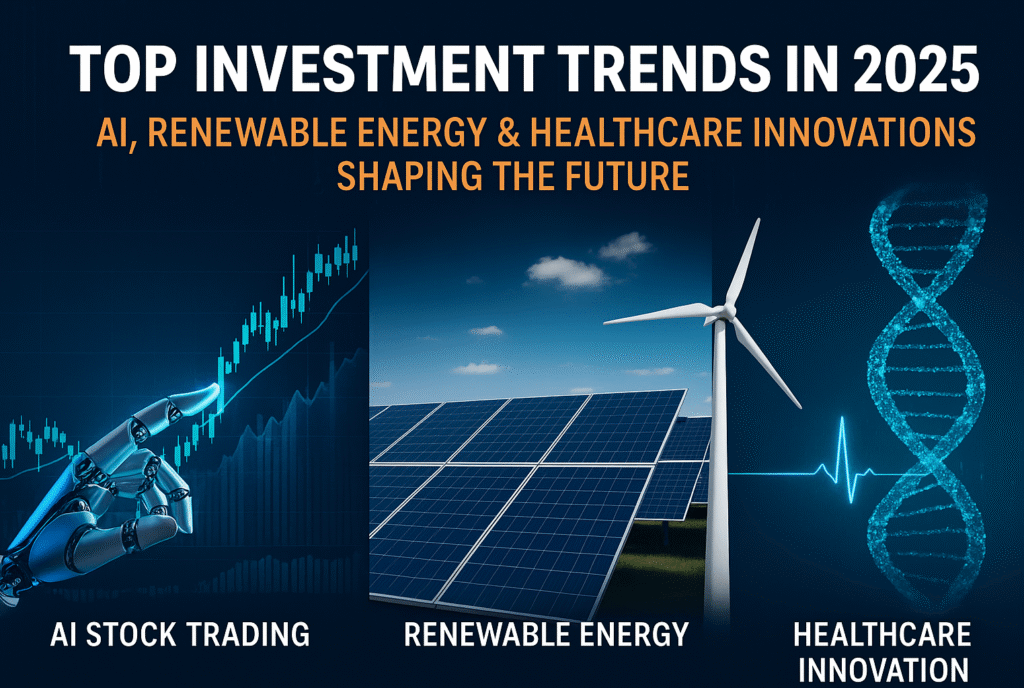 TOP INVESTMENT TRENDS IN 2025

AI, RENEWABLE ENERGY & HEALTHCARE INNOVATIONS SHAPING THE FUTURE

AI STOCK TRADING

RENEWABLE ENERGY

HEALTHCARE INNOVATION